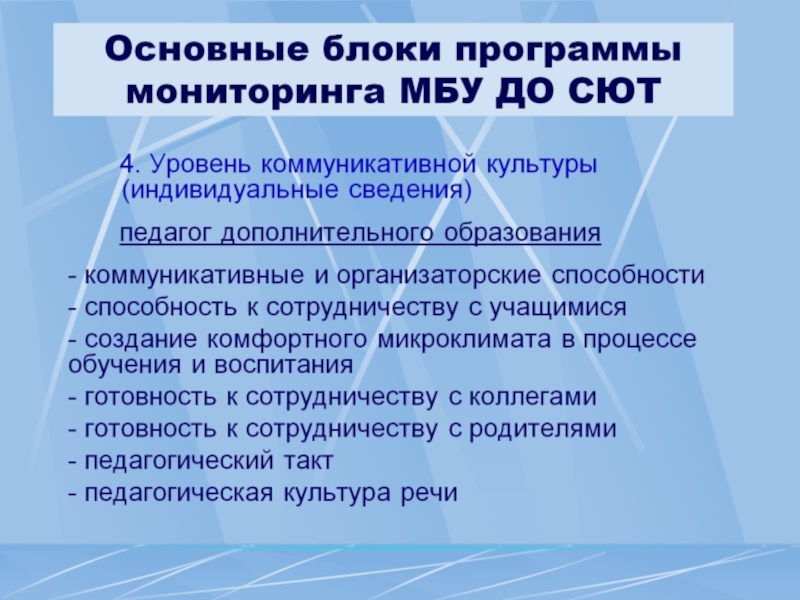 Основные блоки программы мониторинга МБУ ДО СЮТ

4. Уровень коммуникативной культуры (индивидуальные сведения)

педагог дополнительного образования

- коммуникативные и организаторские способности
- способность к сотрудничеству с учащимися
- создание комфортного микроклимата в процессе обучения и воспитания
- готовность к сотрудничеству с коллегами
- готовность к сотрудничеству с родителями
- педагогический такт
- педагогическая культура речи